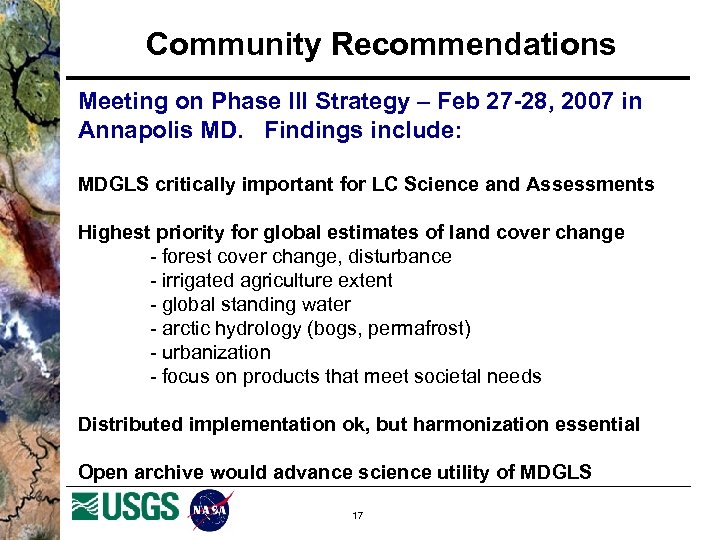 Community Recommendations

Meeting on Phase III Strategy – Feb 27-28, 2007 in Annapolis MD. Findings include:

MDGLS critically important for LC Science and Assessments

Highest priority for global estimates of land cover change
- forest cover change, disturbance
- irrigated agriculture extent
- global standing water
- arctic hydrology (bogs, permafrost)
- urbanization
- focus on products that meet societal needs

Distributed implementation ok, but harmonization essential

Open archive would advance science utility of MDGLS

USGS NASA

17